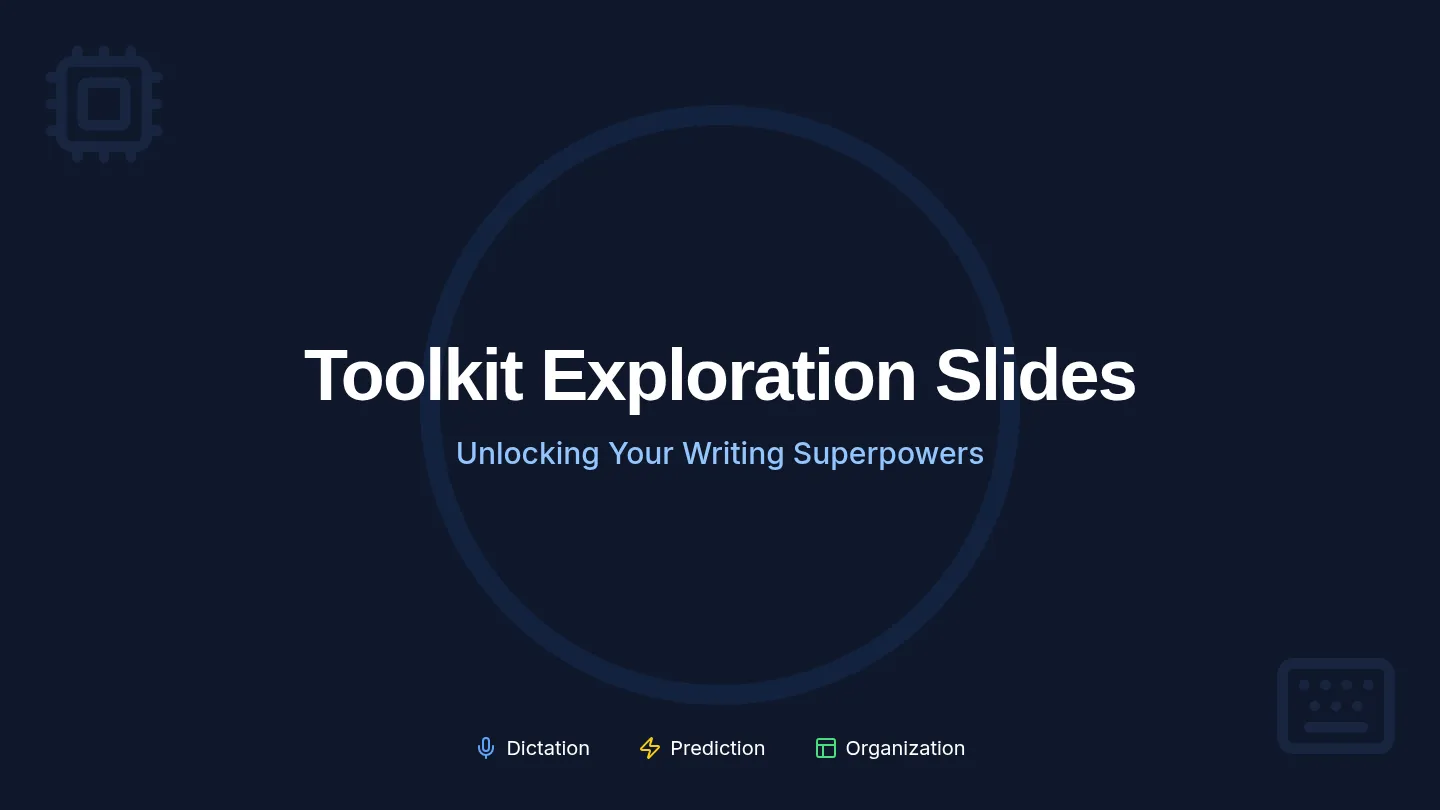 Toolkit Exploration Slides

Unlocking Your Writing Superpowers

Dictation Prediction Organization